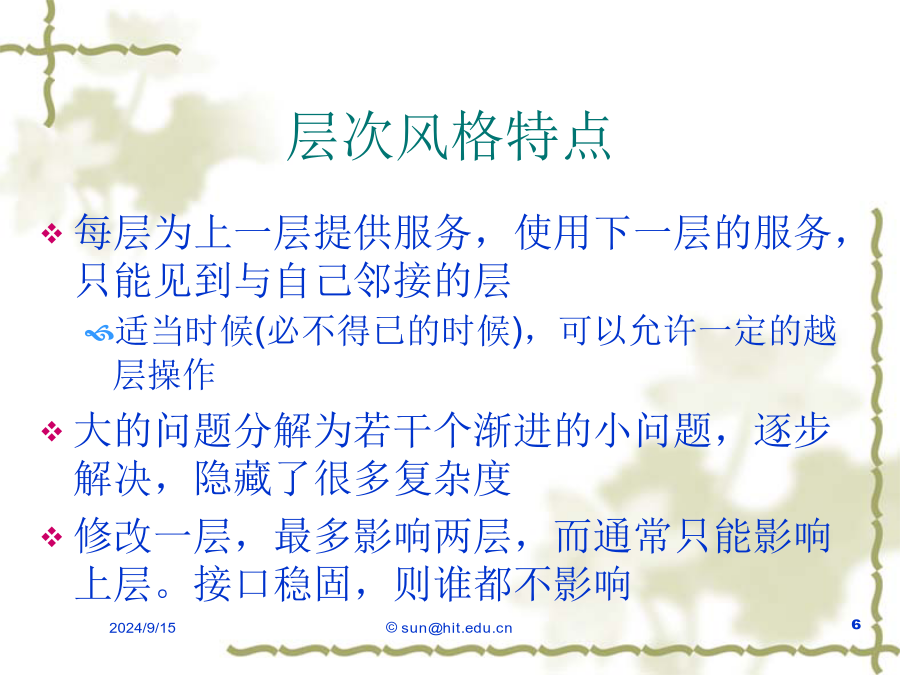 层次风格特点

❖ 每层为上一层提供服务，使用下一层的服务，只能见到与自己邻接的层

适当时候(必不得已的时候)，可以允许一定的越层操作

❖ 大的问题分解为若干个渐进的小问题，逐步解决，隐藏了很多复杂度

❖ 修改一层，最多影响两层，而通常只能影响上层。接口稳固，则谁都不影响

2024/9/15

© sun@hit.edu.cn

6